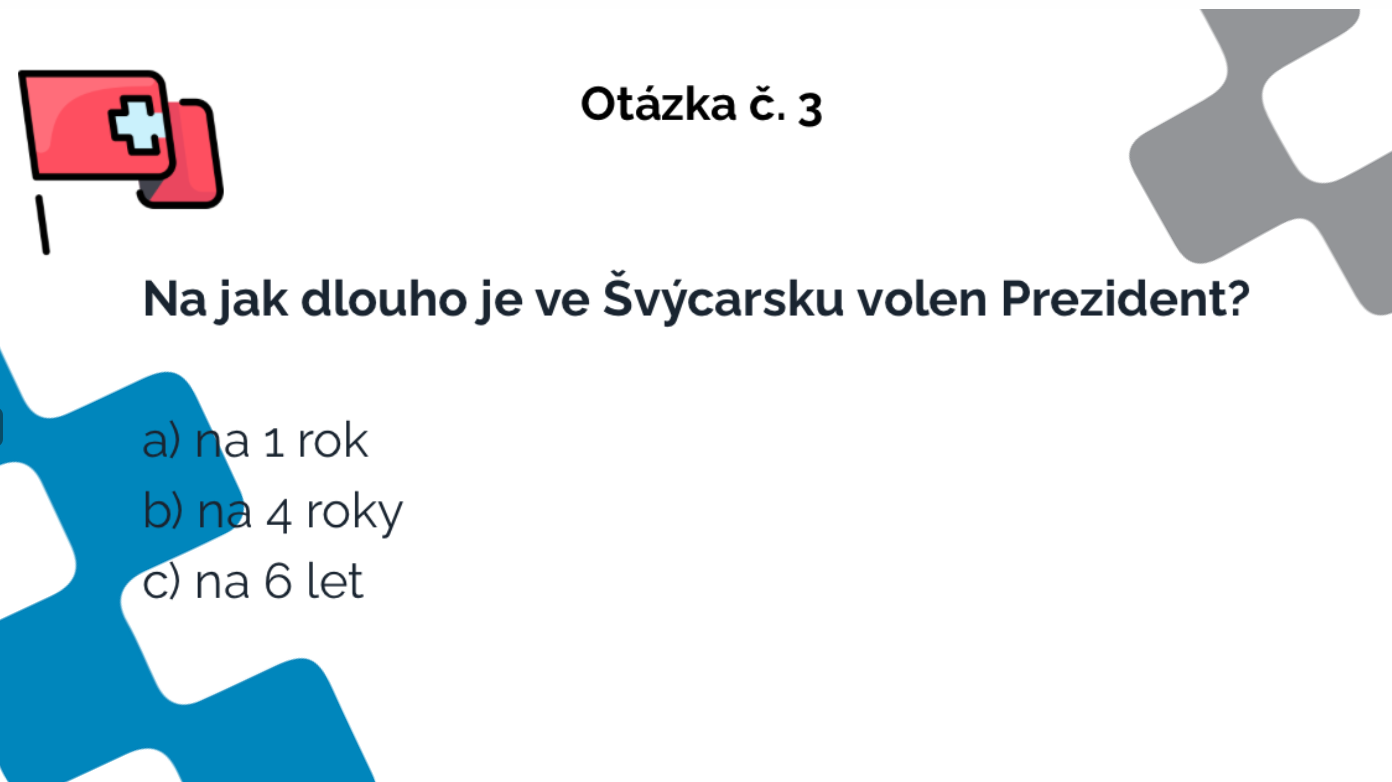 Otázka č. 3

Na jak dlouho je ve Švýcarsku volen Prezident?

a) na 1 rok
b) na 4 roky
c) na 6 let